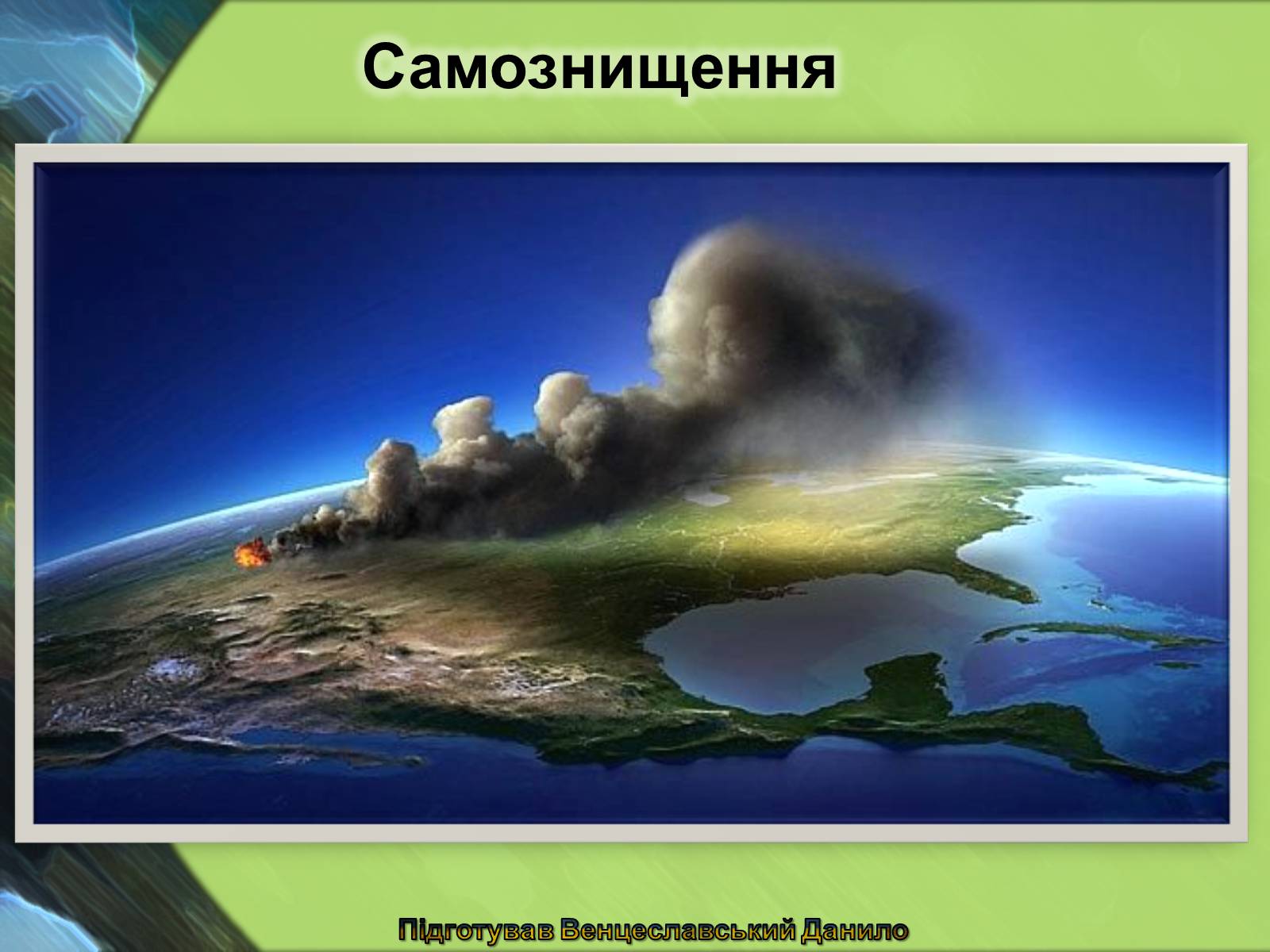 Самознищення

Підготував Венцеславський Данило